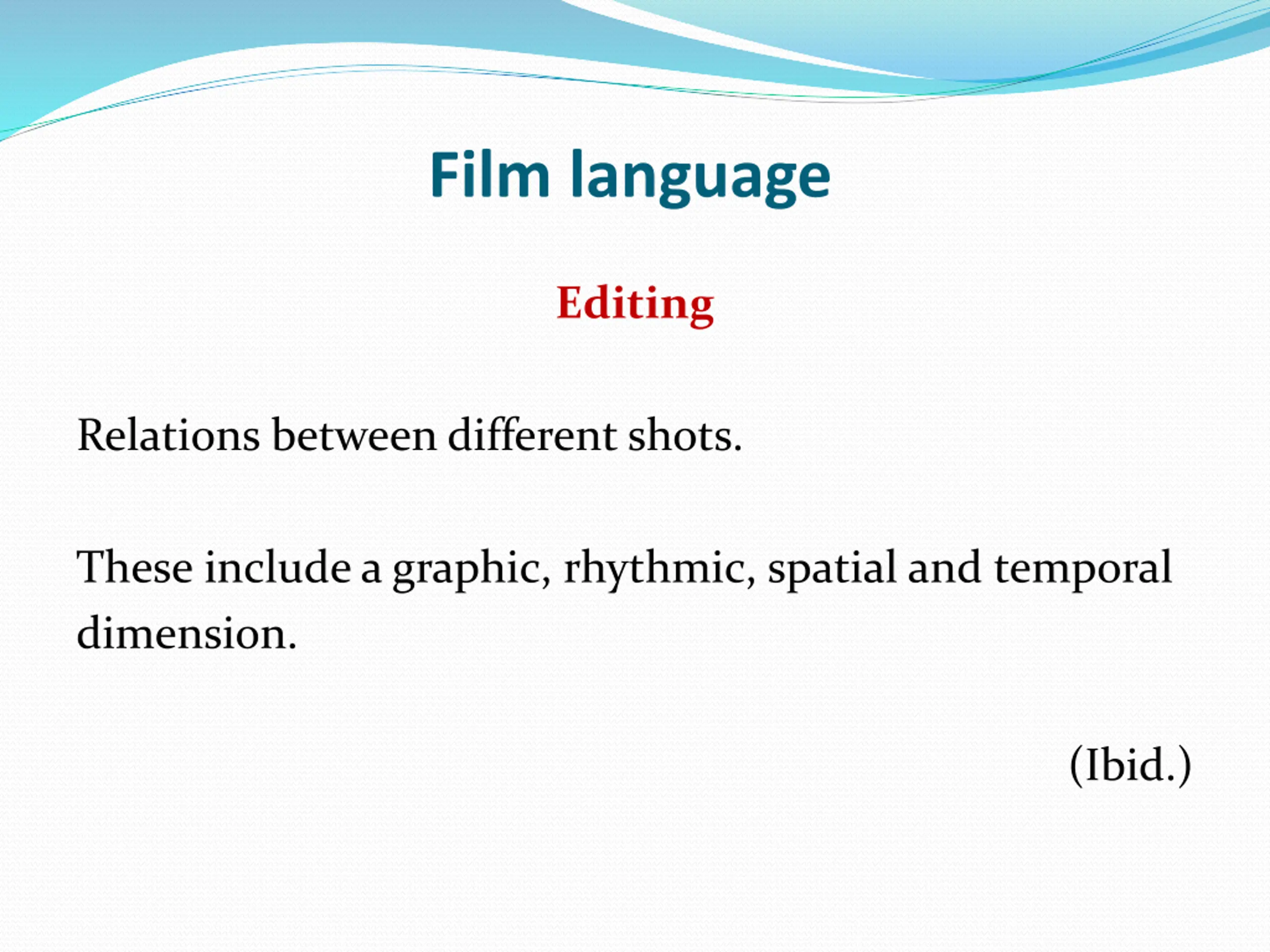 Film language

Editing

Relations between different shots.

These include a graphic, rhythmic, spatial and temporal dimension.

(Ibid.)